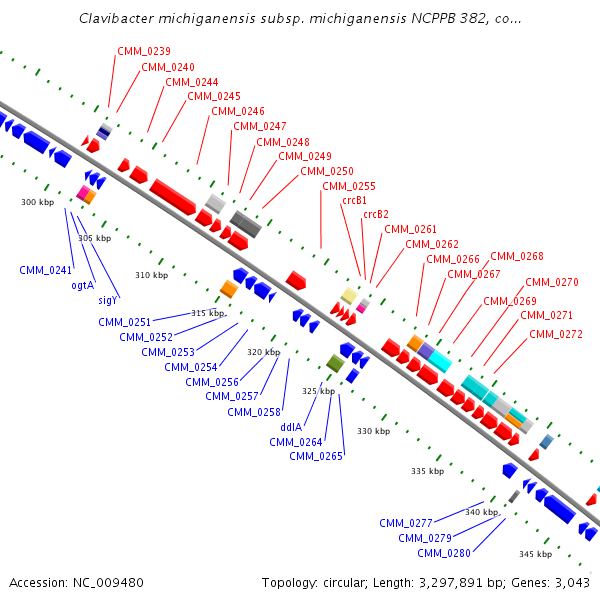 Clavibacter michiganensis subsp. michiganensis NCPPB 382, co...

CMM_0239
CMM_0240
CMM_0244
CMM_0245
CMM_0246
CMM_0247
CMM_0248
CMM_0249
CMM_0250
CMM_0255
crcB1
crcB2
CMM_0261
CMM_0262
CMM_0266
CMM_0268
CMM_0267
CMM_0270
CMM_0269
CMM_0271
CMM_0272

300 kbp
305 kbp
310 kbp
315 kbp
320 kbp
325 kbp
330 kbp
335 kbp
340 kbp
345 kbp

CMM_0241
ogtA
sigY
CMM_0251
CMM_0252
CMM_0253
CMM_0254
CMM_0256
CMM_0257
CMM_0258
ddlA
CMM_0264
CMM_0265
CMM_0277
CMM_0279
CMM_0280

Accession: NC_009480
Topology: circular; Length: 3,297,891 bp; Genes: 3,043